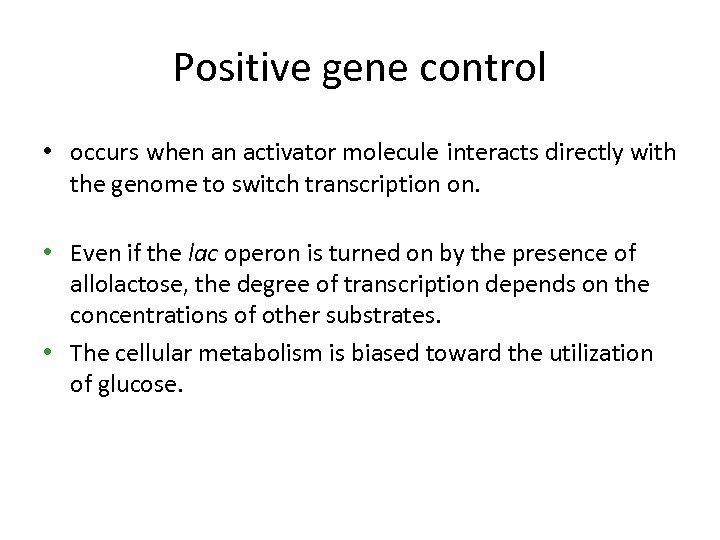 Positive gene control

• occurs when an activator molecule interacts directly with the genome to switch transcription on.

• Even if the lac operon is turned on by the presence of allolactose, the degree of transcription depends on the concentrations of other substrates.

• The cellular metabolism is biased toward the utilization of glucose.